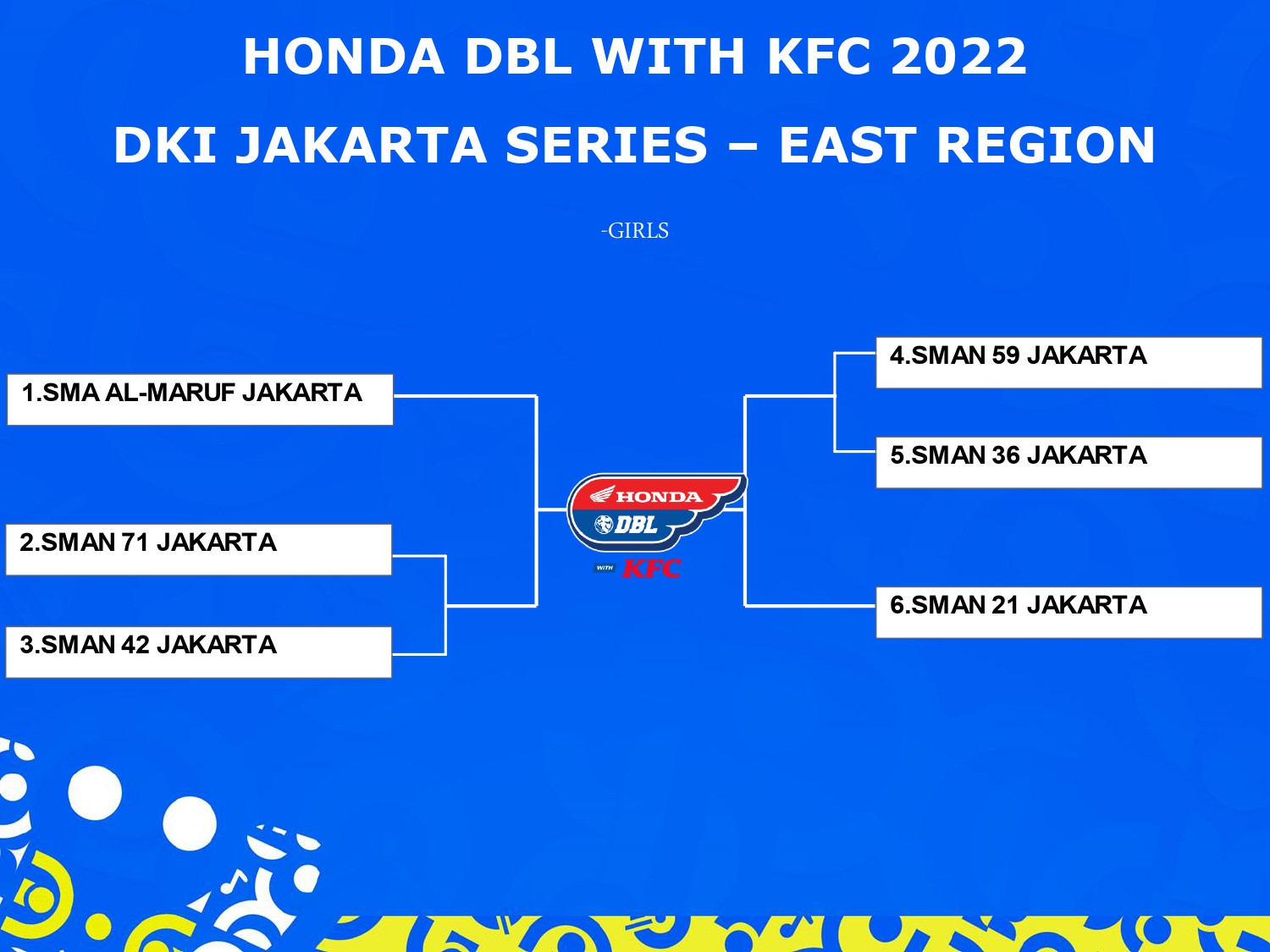 HONDA DBL WITH KFC 2022

DKI JAKARTA SERIES – EAST REGION

-GIRLS

1.SMA AL-MARUF JAKARTA

2.SMAN 71 JAKARTA

3.SMAN 42 JAKARTA

HONDA
DBL
WITH KFC

4.SMAN 59 JAKARTA

5.SMAN 36 JAKARTA

6.SMAN 21 JAKARTA